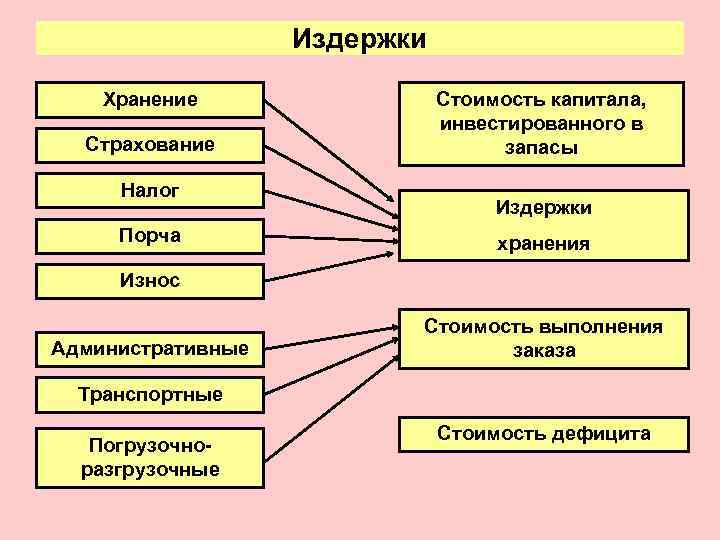 Издержки

Хранение

Страхование

Налог

Порча

Износ

Административные

Транспортные

Погрузочно-разгрузочные

Стоимость капитала, инвестированного в запасы

Издержки

хранения

Стоимость выполнения заказа

Стоимость дефицита